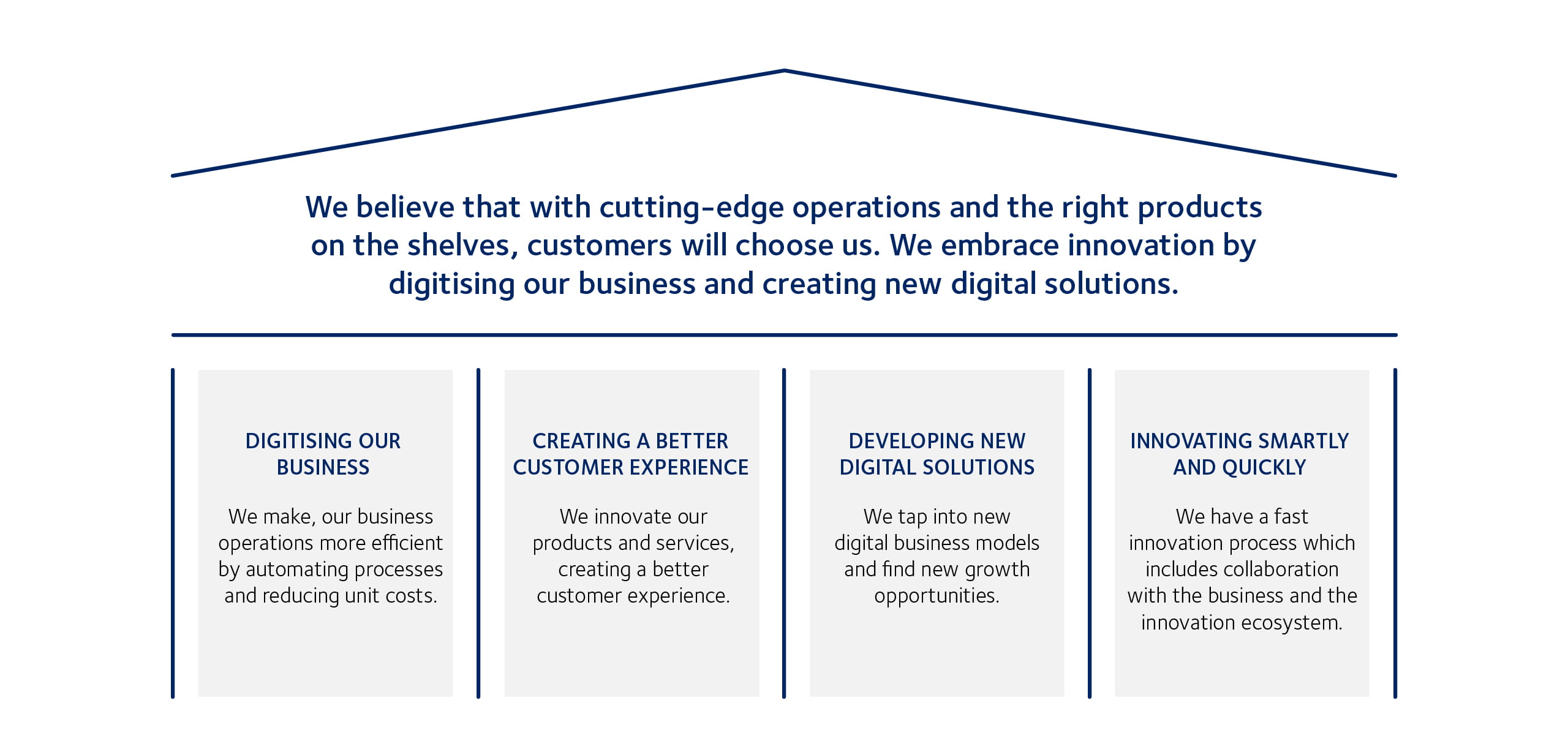 We believe that with cutting-edge operations and the right products on the shelves, customers will choose us. We embrace innovation by digitising our business and creating new digital solutions.

DIGITISING OUR BUSINESS

We make, our business operations more efficient by automating processes and reducing unit costs.

CREATING A BETTER CUSTOMER EXPERIENCE

We innovate our products and services, creating a better customer experience.

DEVELOPING NEW DIGITAL SOLUTIONS

We tap into new digital business models and find new growth opportunities.

INNOVATING SMARTLY AND QUICKLY

We have a fast innovation process which includes collaboration with the business and the innovation ecosystem.